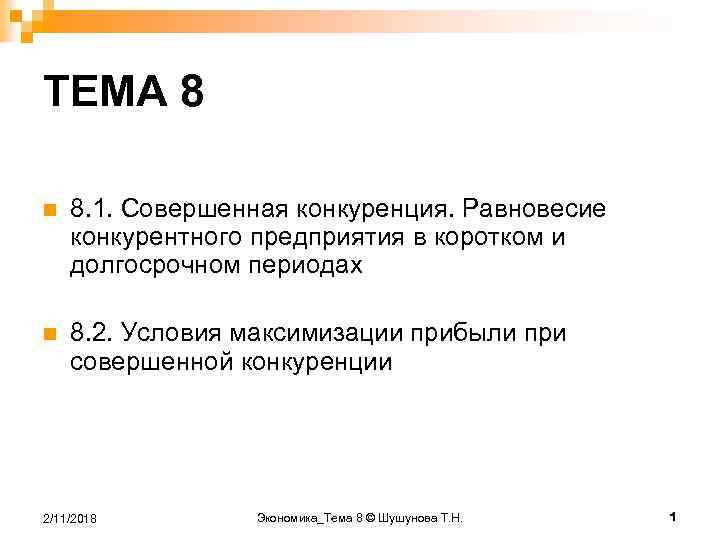 ТЕМА 8

8.1. Совершенная конкуренция. Равновесие конкурентного предприятия в коротком и долгосрочном периодах

8.2. Условия максимизации прибыли при совершенной конкуренции

2/11/2018

Экономика_Тема 8 © Шушунова Т.Н.

1